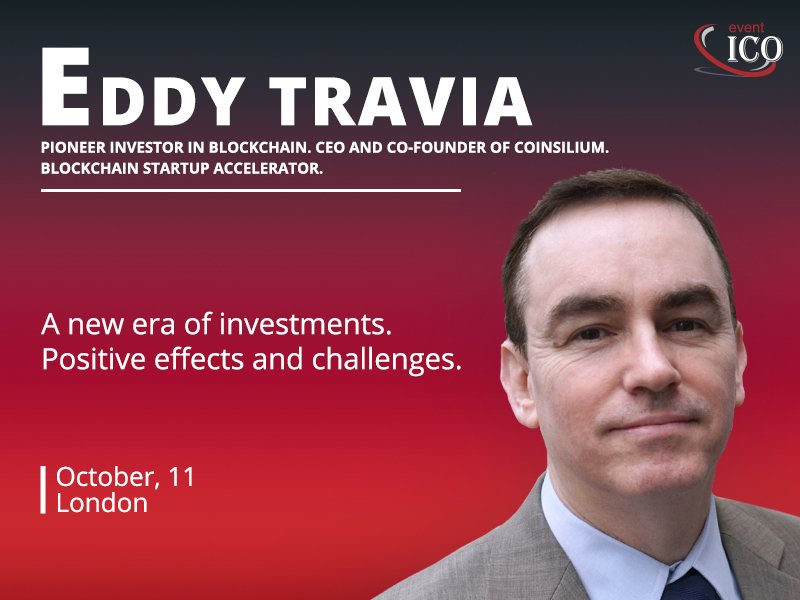 event ICO

EDDY TRAVIA

PIONEER INVESTOR IN BLOCKCHAIN. CEO AND CO-FOUNDER OF COINSILIUM. BLOCKCHAIN STARTUP ACCELERATOR.

A new era of investments. Positive effects and challenges.

October, 11
London